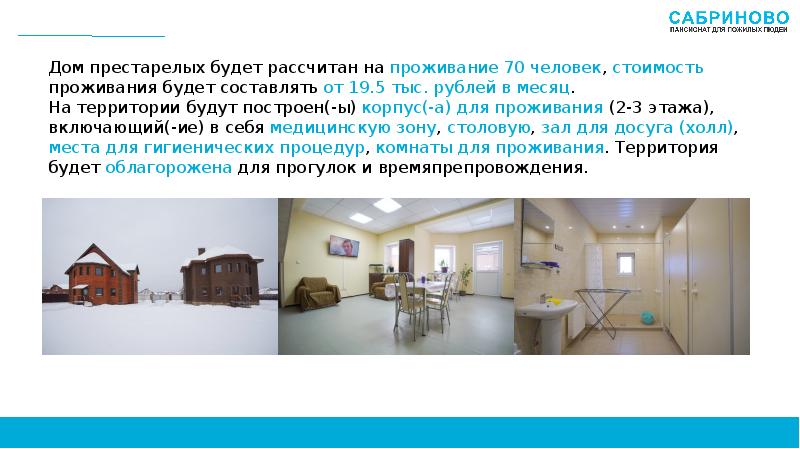 САБРИНОВО
ПАНСИОНАТ ДЛЯ ПОЖИЛЫХ ЛЮДЕЙ

Дом престарелых будет рассчитан на проживание 70 человек, стоимость проживания будет составлять от 19.5 тыс. рублей в месяц.
На территории будут построен(-ы) корпус(-а) для проживания (2-3 этажа), включающий(-ие) в себя медицинскую зону, столовую, зал для досуга (холл), места для гигиенических процедур, комнаты для проживания. Территория будет облагорожена для прогулок и времяпрепровождения.